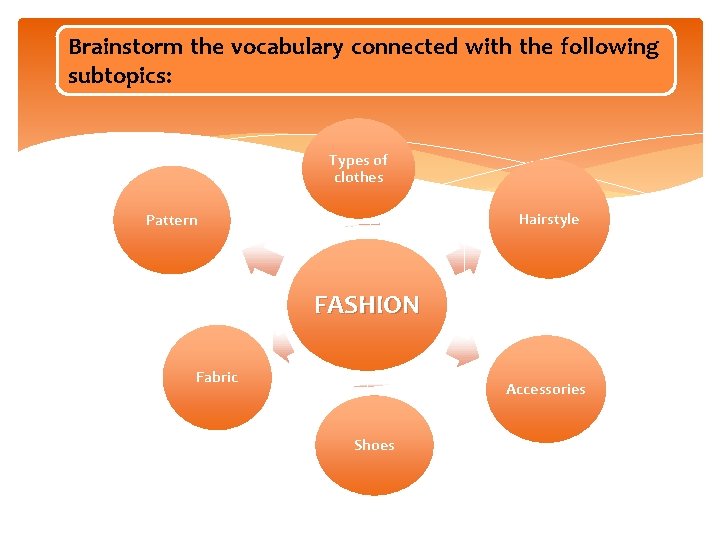 Brainstorm the vocabulary connected with the following subtopics:

Types of clothes

Pattern

Hairstyle

FASHION

Fabric

Accessories

Shoes